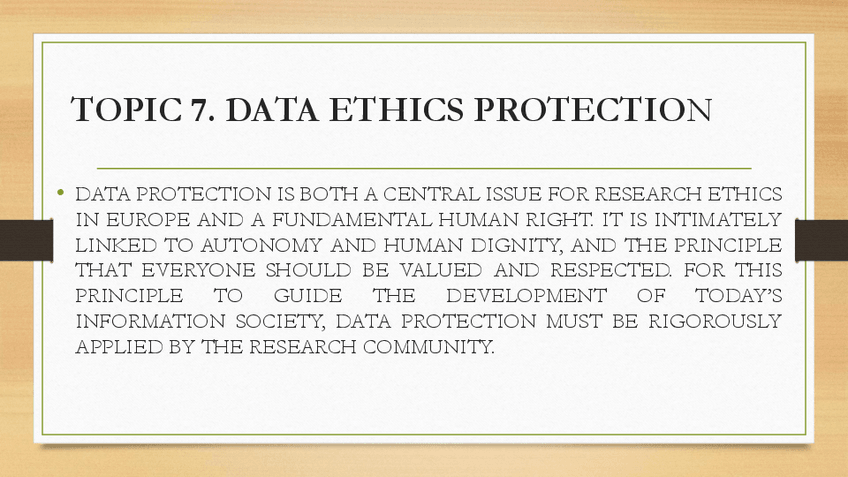 TOPIC 7. DATA ETHICS PROTECTION

• DATA PROTECTION IS BOTH A CENTRAL ISSUE FOR RESEARCH ETHICS IN EUROPE AND A FUNDAMENTAL HUMAN RIGHT. IT IS INTIMATELY LINKED TO AUTONOMY AND HUMAN DIGNITY, AND THE PRINCIPLE THAT EVERYONE SHOULD BE VALUED AND RESPECTED. FOR THIS PRINCIPLE TO GUIDE THE DEVELOPMENT OF TODAY'S INFORMATION SOCIETY, DATA PROTECTION MUST BE RIGOROUSLY APPLIED BY THE RESEARCH COMMUNITY.